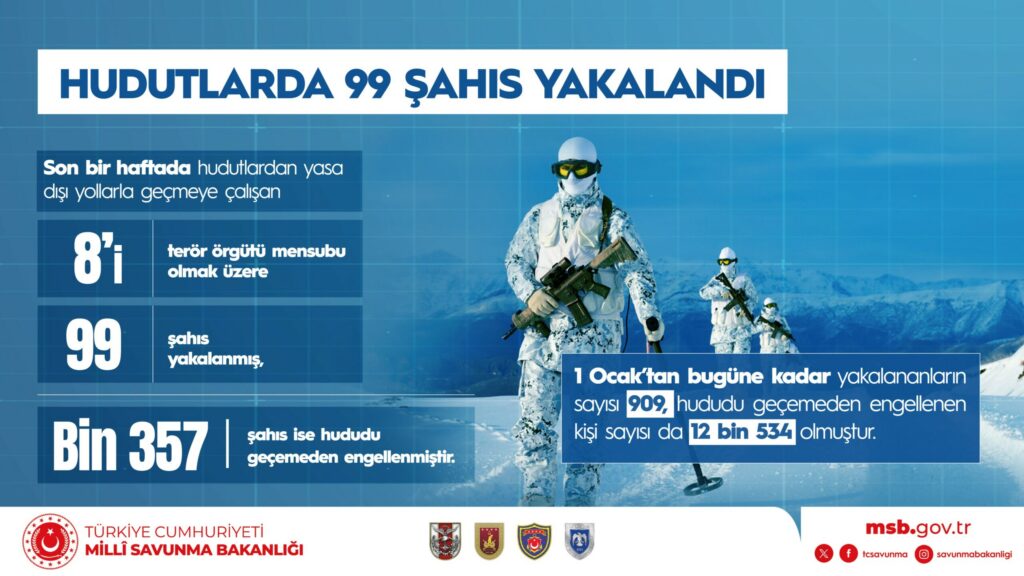 HUDUTLARDA 99 ŞAHIS YAKALANDI

Son bir haftada hudutlardan yasa dışı yollarla geçmeye çalışan

8'i terör örgütü mensubu olmak üzere

99 şahıs yakalanmış,

Bin 357 şahıs ise hududu geçemeden engellenmiştir.

1 Ocak'tan bugüne kadar yakalananların sayısı 909, hududu geçemeden engellenen kişi sayısı da 12 bin 534 olmuştur.

TÜRKİYE CUMHURİYETİ
MİLLÎ SAVUNMA BAKANLIĞI

msb.gov.tr
tcsavunma savunmabakanligi